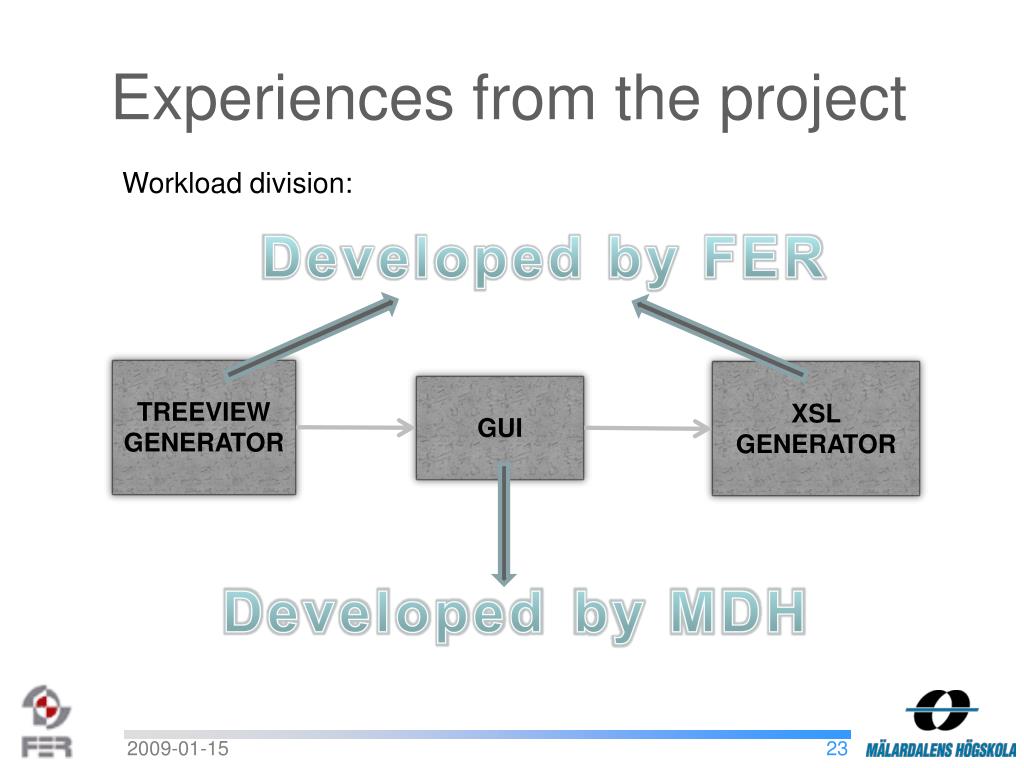 Experiences from the project

Workload division:

Developed by FER

TREEVIEW GENERATOR

GUI

XSL GENERATOR

Developed by MDH

FER

2009-01-15

23

MÄLARDALENS HÖGSKOLA